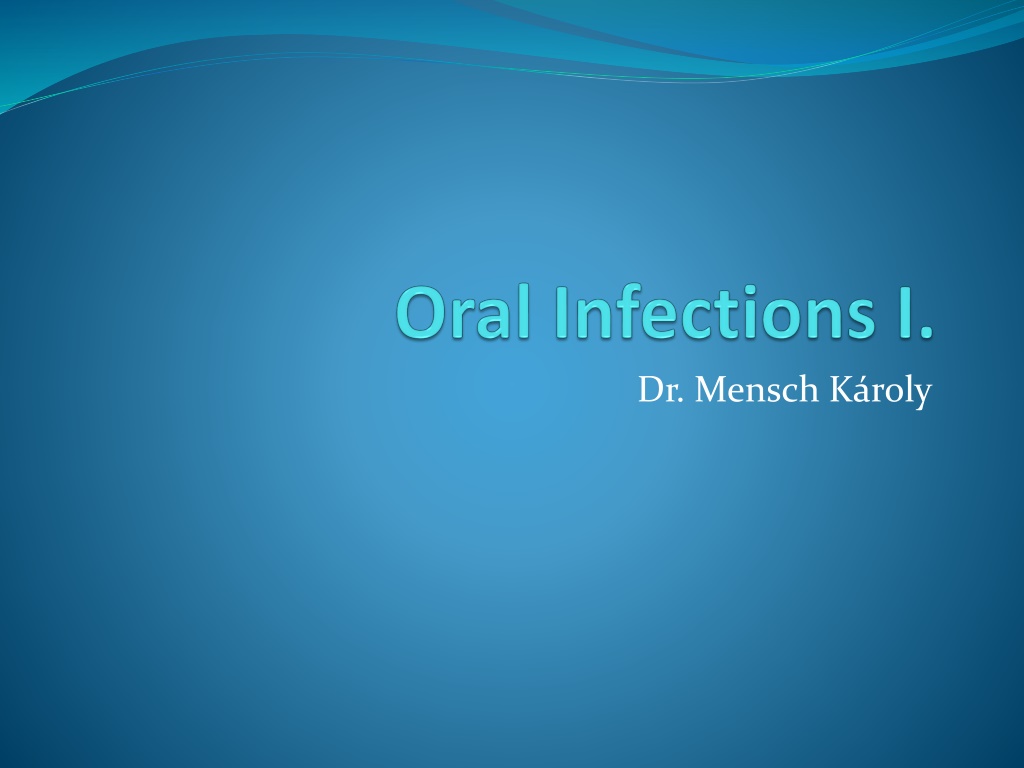 Oral Infections I.

Dr. Mensch Károly